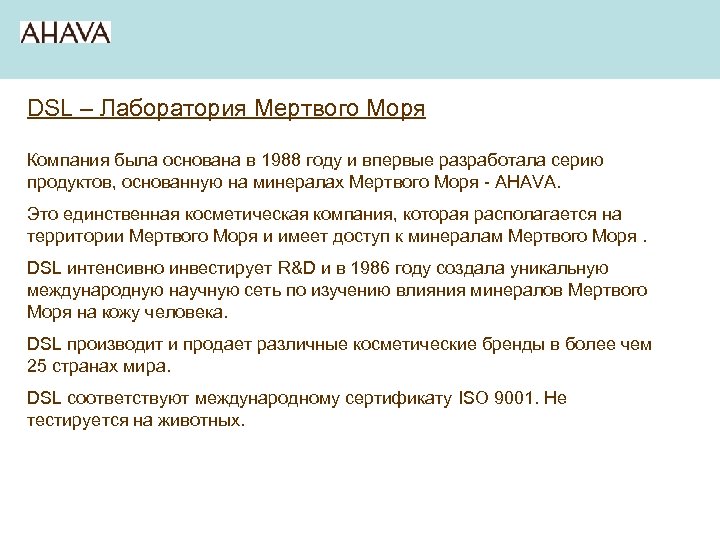 AHAVA

DSL – Лаборатория Мертвого Моря

Компания была основана в 1988 году и впервые разработала серию продуктов, основанную на минералах Мертвого Моря - AHAVA.

Это единственная косметическая компания, которая располагается на территории Мертвого Моря и имеет доступ к минералам Мертвого Моря .

DSL интенсивно инвестирует R&D и в 1986 году создала уникальную международную научную сеть по изучению влияния минералов Мертвого Моря на кожу человека.

DSL производит и продает различные косметические бренды в более чем 25 странах мира.

DSL соответствуют международному сертификату ISO 9001. Не тестируется на животных.